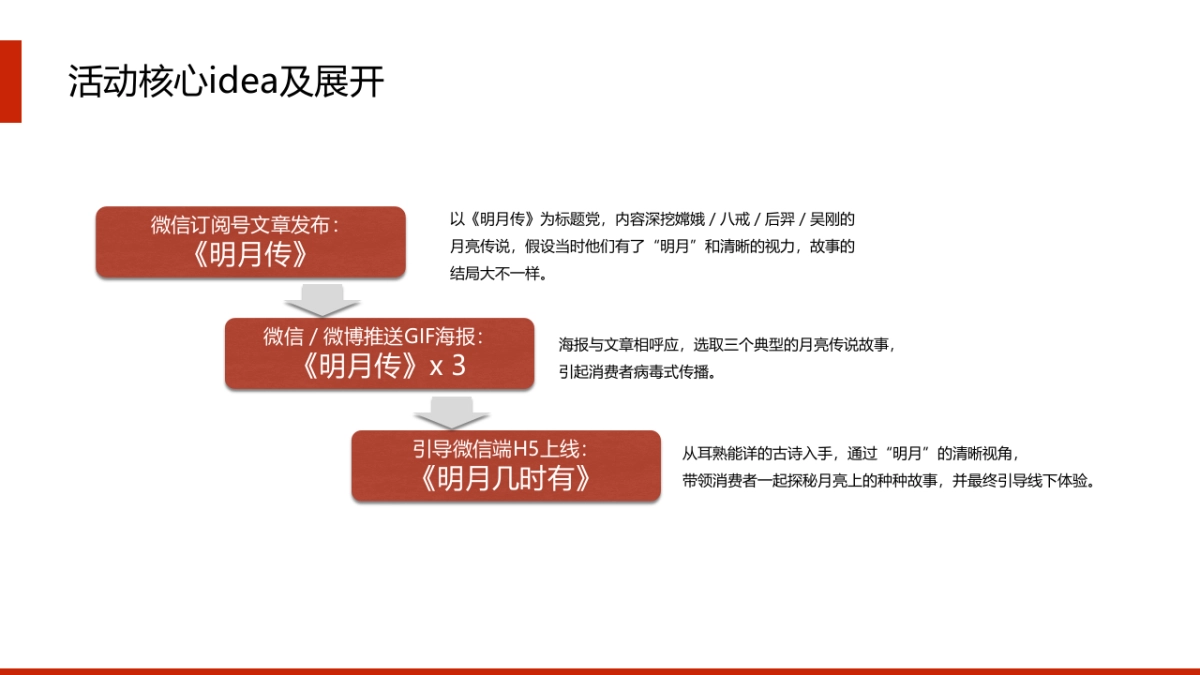 活动核心idea及展开

微信订阅号文章发布：
《明月传》

以《明月传》为标题党，内容深挖嫦娥 / 八戒 / 后羿 / 吴刚的月亮传说，假设当时他们有了“明月”和清晰的视力，故事的结局大不一样。

微信 / 微博推送GIF海报：
《明月传》x 3

海报与文章相呼应，选取三个典型的月亮传说故事，引起消费者病毒式传播。

引导微信端H5上线：
《明月几时有》

从耳熟能详的古诗入手，通过“明月”的清晰视角，带领消费者一起探秘月亮上的种种故事，并最终引导线下体验。